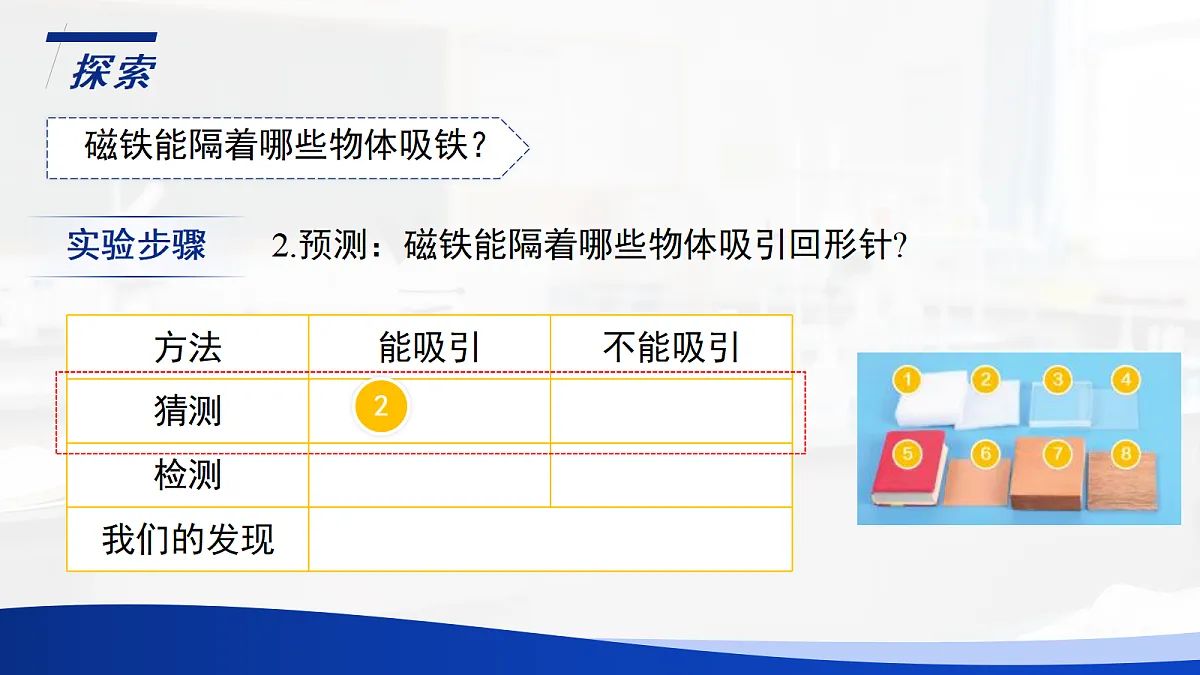 探索

磁铁能隔着哪些物体吸铁？

实验步骤　2.预测：磁铁能隔着哪些物体吸引回形针？

| 方法 | 能吸引 | 不能吸引 |
|---|---|---|
| 猜测 | 2 | |
| 检测 | | |
| 我们的发现 | | |

1 2 3 4 5 6 7 8